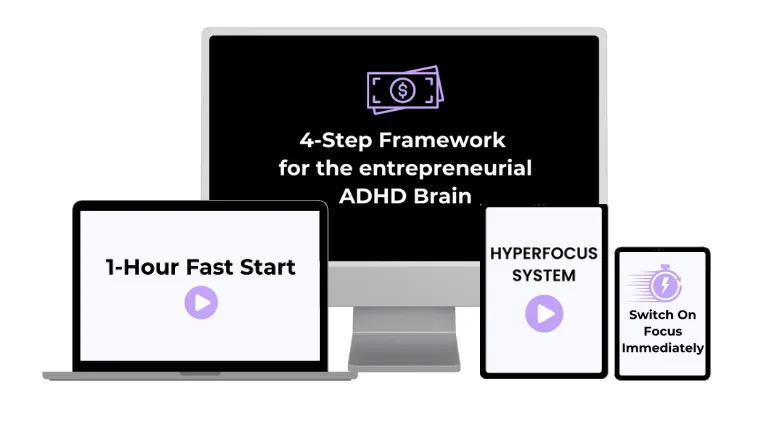 4-Step Framework for the entrepreneurial ADHD Brain

1-Hour Fast Start

HYPERFOCUS SYSTEM

Switch On Focus Immediately